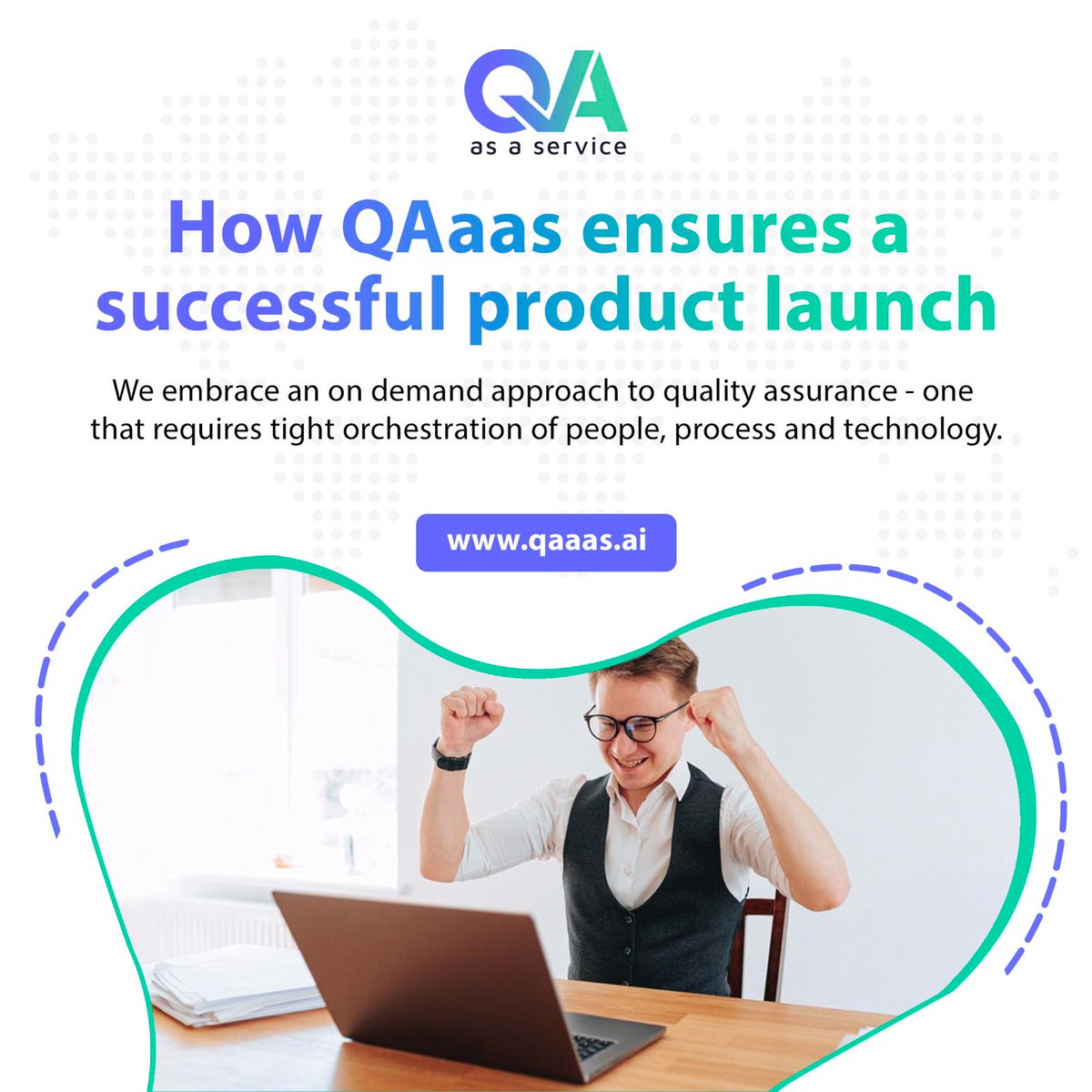 QA
as a service

How QAaas ensures a successful product launch

We embrace an on demand approach to quality assurance - one that requires tight orchestration of people, process and technology.

www.qaaas.ai